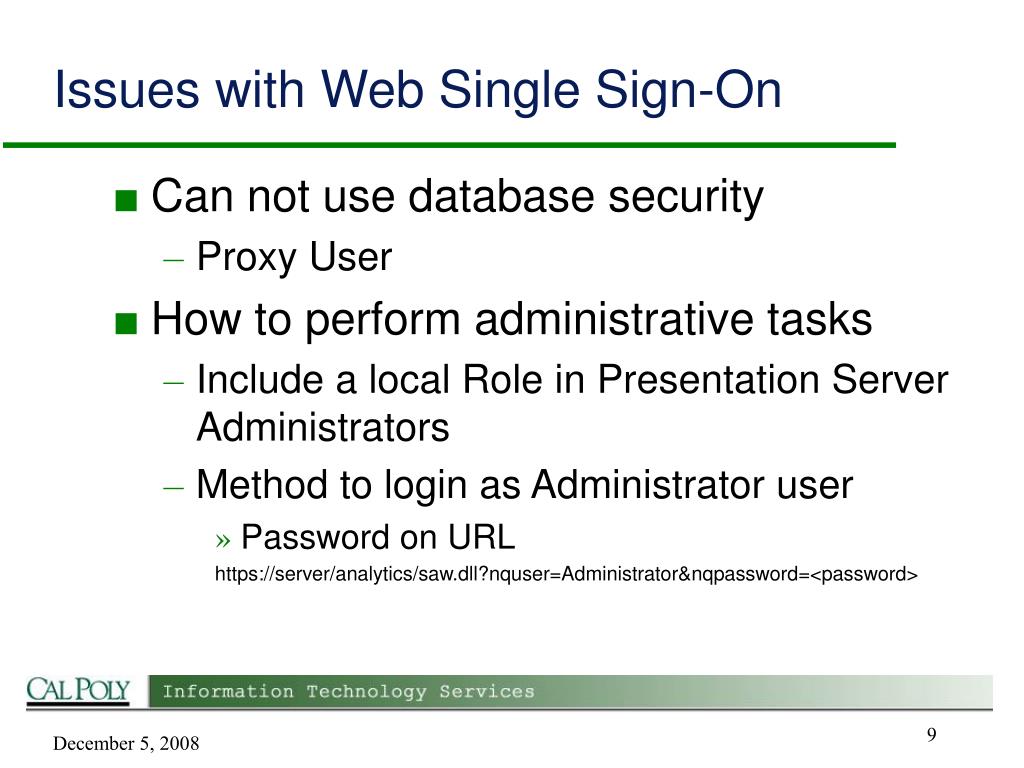 Issues with Web Single Sign-On

■ Can not use database security
– Proxy User

■ How to perform administrative tasks
– Include a local Role in Presentation Server Administrators
– Method to login as Administrator user
» Password on URL
https://server/analytics/saw.dll?nquser=Administrator&nqpassword=<password>

CAL POLY Information Technology Services

December 5, 2008

9